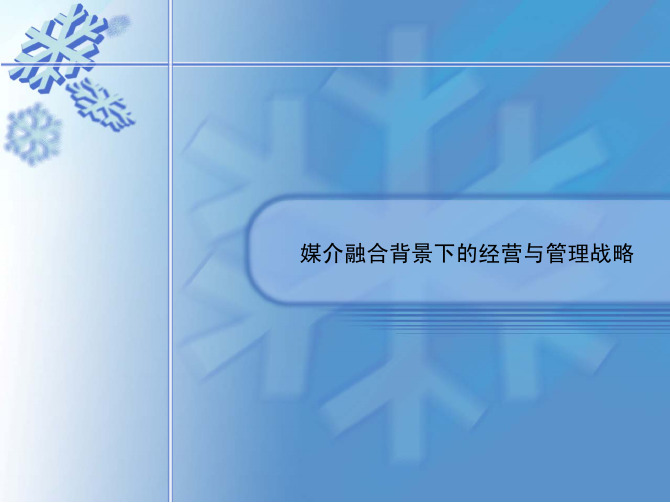 媒介融合背景下的经营与管理战略